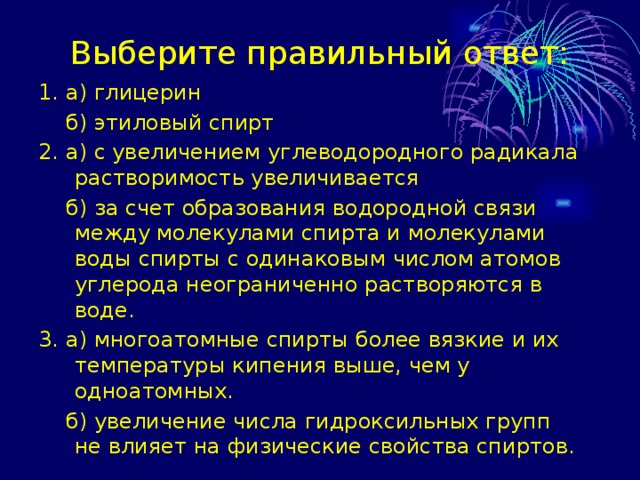 Выберите правильный ответ:

1. а) глицерин

б) этиловый спирт

2. а) с увеличением углеводородного радикала растворимость увеличивается

б) за счет образования водородной связи между молекулами спирта и молекулами воды спирты с одинаковым числом атомов углерода неограниченно растворяются в воде.

3. а) многоатомные спирты более вязкие и их температуры кипения выше, чем у одноатомных.

б) увеличение числа гидроксильных групп не влияет на физические свойства спиртов.